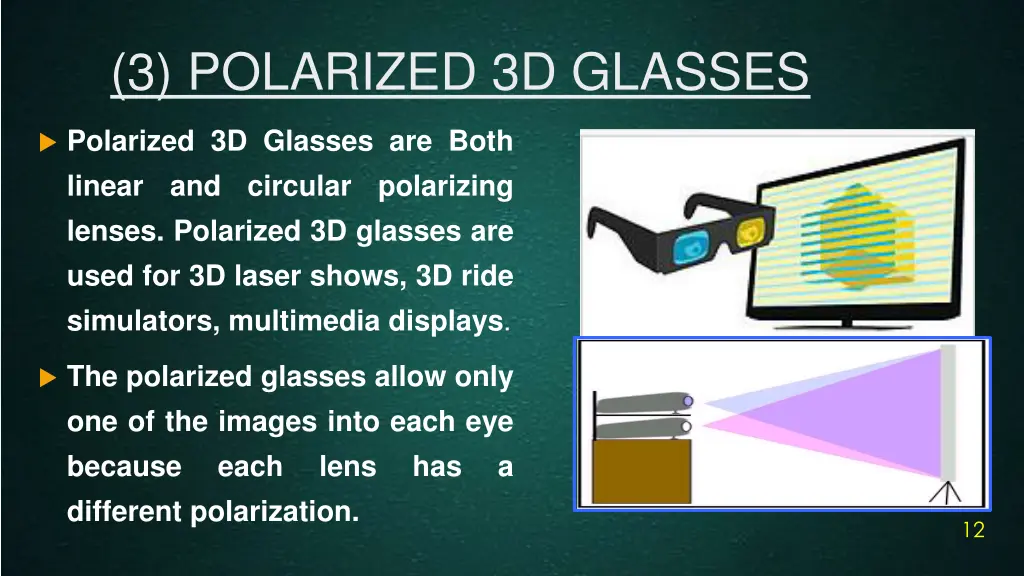 (3) POLARIZED 3D GLASSES

Polarized 3D Glasses are Both linear and circular polarizing lenses. Polarized 3D glasses are used for 3D laser shows, 3D ride simulators, multimedia displays.

The polarized glasses allow only one of the images into each eye because each lens has a different polarization.

12